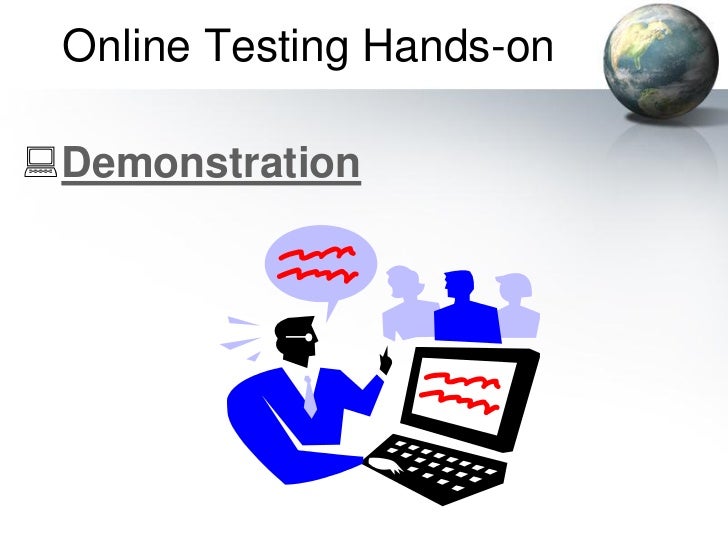 Online Testing Hands-on

Demonstration